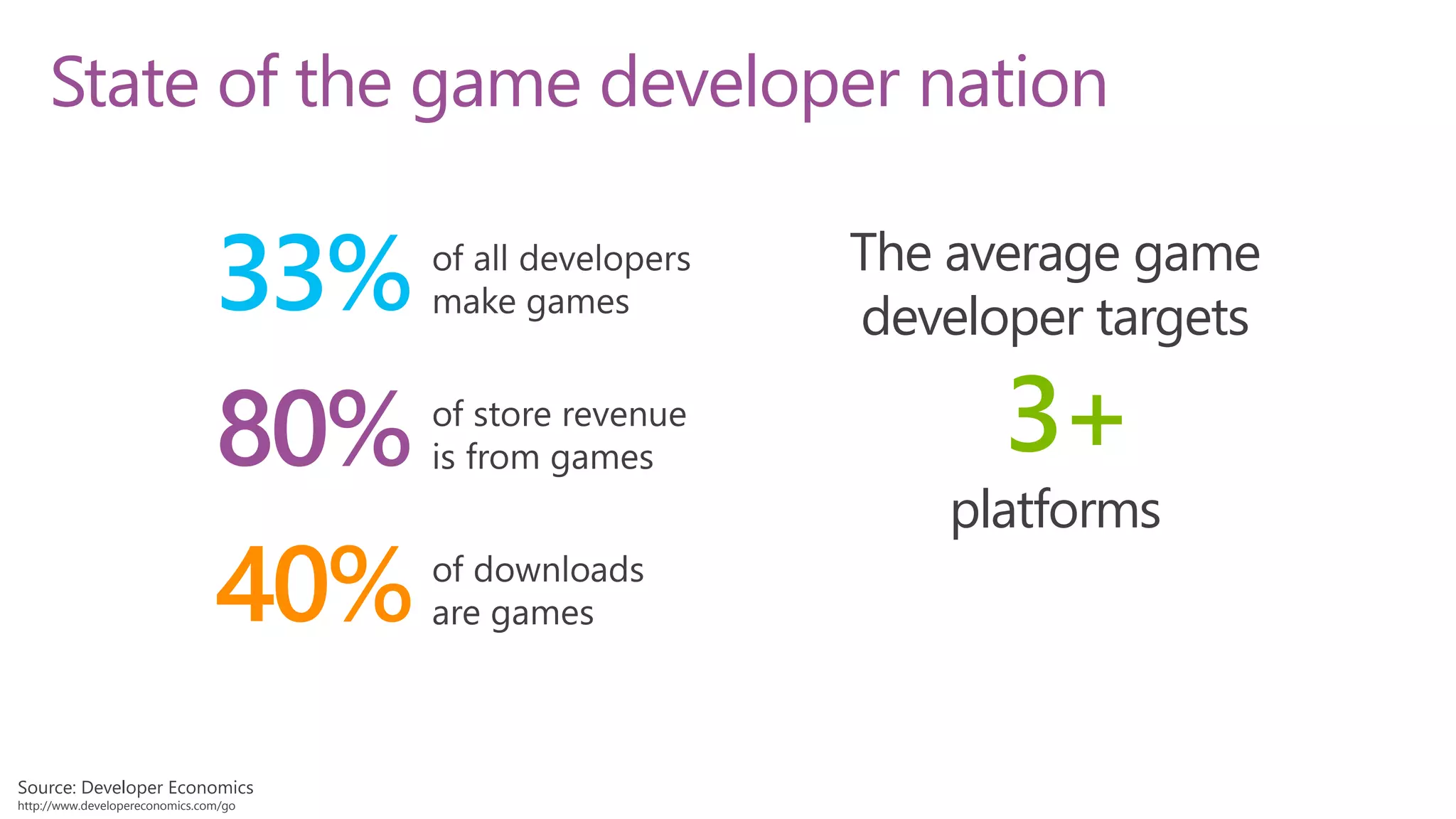 State of the game developer nation

33% of all developers make games

80% of store revenue is from games

40% of downloads are games

The average game developer targets

3+

platforms

Source: Developer Economics
http://www.developereconomics.com/go